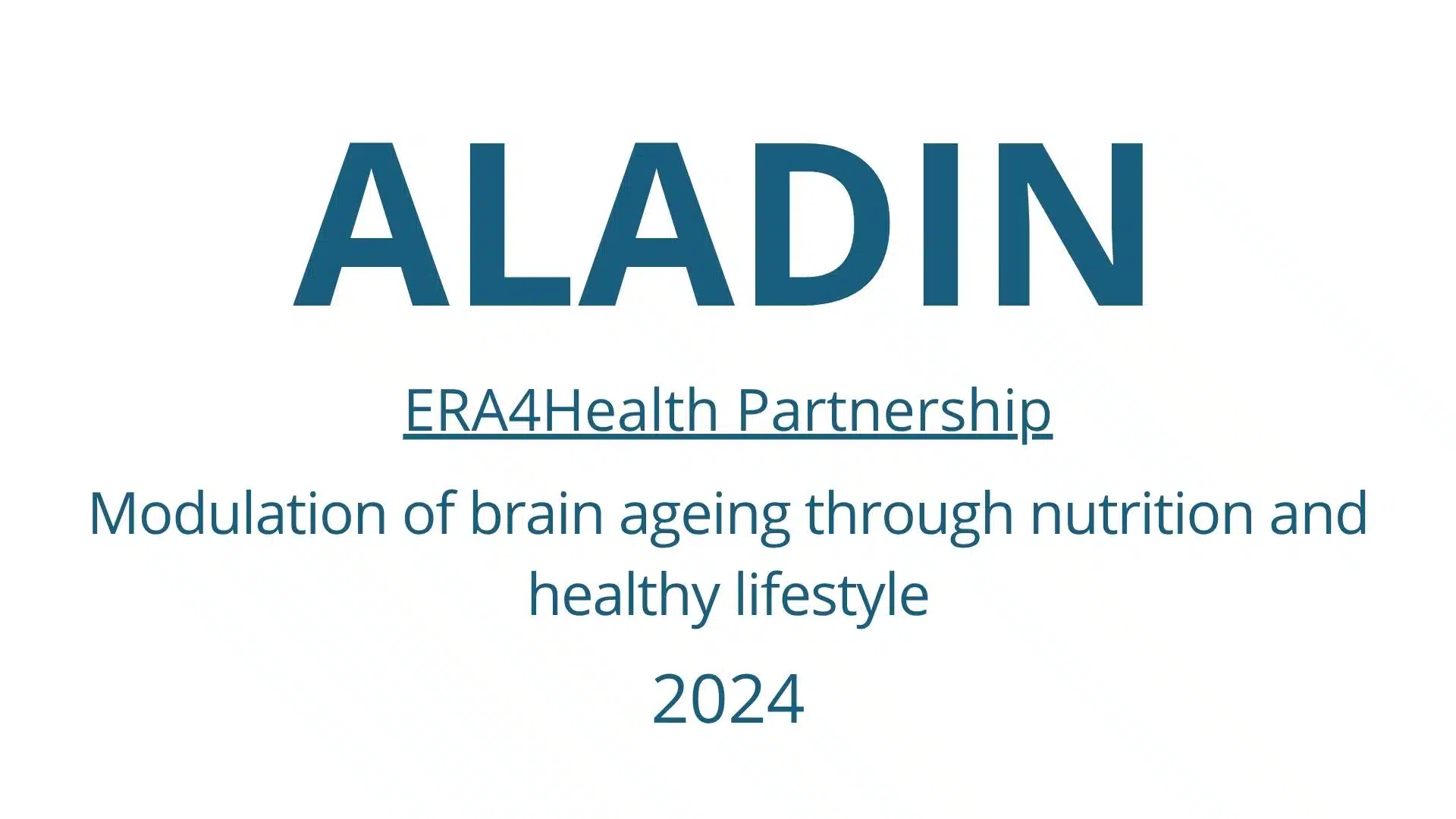 ALADIN

ERA4Health Partnership

Modulation of brain ageing through nutrition and healthy lifestyle

2024